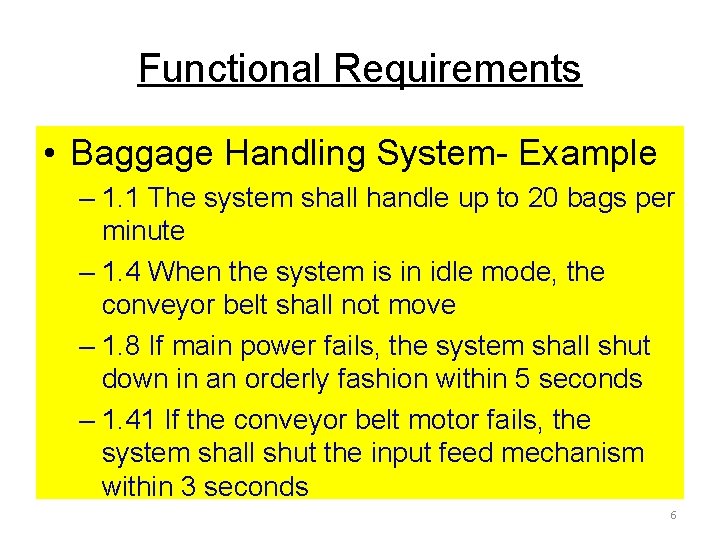 Functional Requirements

• Baggage Handling System- Example
– 1.1 The system shall handle up to 20 bags per minute
– 1.4 When the system is in idle mode, the conveyor belt shall not move
– 1.8 If main power fails, the system shall shut down in an orderly fashion within 5 seconds
– 1.41 If the conveyor belt motor fails, the system shall shut the input feed mechanism within 3 seconds

6